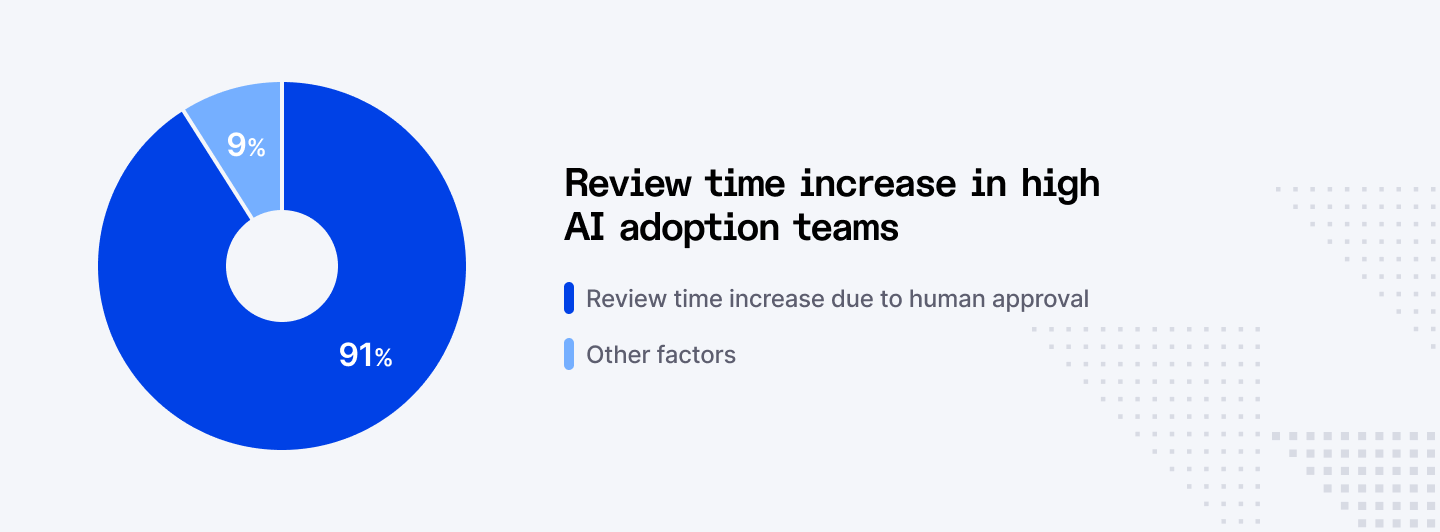 9%

91%

Review time increase in high AI adoption teams

Review time increase due to human approval

Other factors